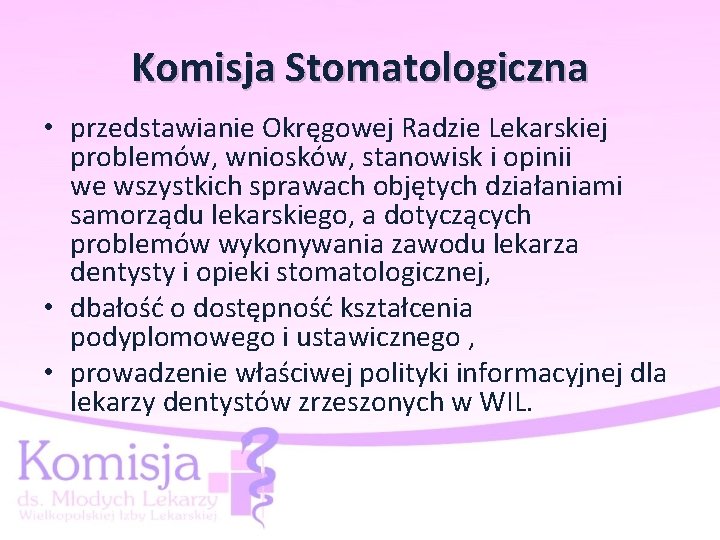 Komisja Stomatologiczna

• przedstawianie Okręgowej Radzie Lekarskiej problemów, wniosków, stanowisk i opinii we wszystkich sprawach objętych działaniami samorządu lekarskiego, a dotyczących problemów wykonywania zawodu lekarza dentysty i opieki stomatologicznej,
• dbałość o dostępność kształcenia podyplomowego i ustawicznego ,
• prowadzenie właściwej polityki informacyjnej dla lekarzy dentystów zrzeszonych w WIL.

Komisja
ds. Młodych Lekarzy
Wielkopolskiej Izby Lekarskiej